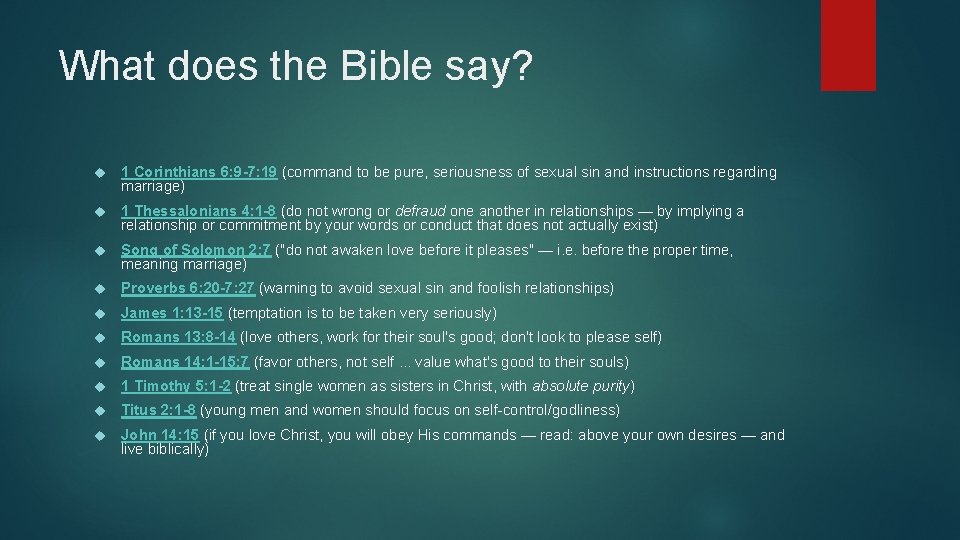 What does the Bible say?

1 Corinthians 6:9-7:19 (command to be pure, seriousness of sexual sin and instructions regarding marriage)

1 Thessalonians 4:1-8 (do not wrong or defraud one another in relationships — by implying a relationship or commitment by your words or conduct that does not actually exist)

Song of Solomon 2:7 ("do not awaken love before it pleases" — i.e. before the proper time, meaning marriage)

Proverbs 6:20-7:27 (warning to avoid sexual sin and foolish relationships)

James 1:13-15 (temptation is to be taken very seriously)

Romans 13:8-14 (love others, work for their soul's good; don't look to please self)

Romans 14:1-15:7 (favor others, not self ... value what's good to their souls)

1 Timothy 5:1-2 (treat single women as sisters in Christ, with absolute purity)

Titus 2:1-8 (young men and women should focus on self-control/godliness)

John 14:15 (if you love Christ, you will obey His commands — read: above your own desires — and live biblically)